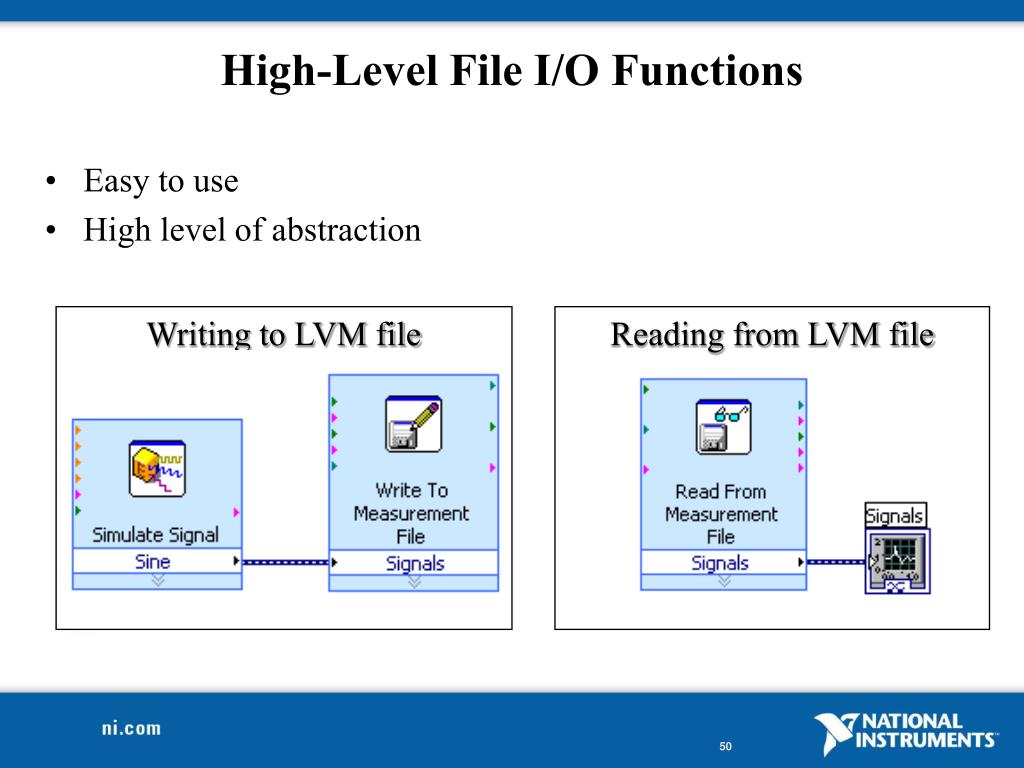 High-Level File I/O Functions

• Easy to use
• High level of abstraction

Writing to LVM file

Simulate Signal
Sine

Write To Measurement File
Signals

Reading from LVM file

Read From Measurement File
Signals

Signals

ni.com

50

NATIONAL INSTRUMENTS